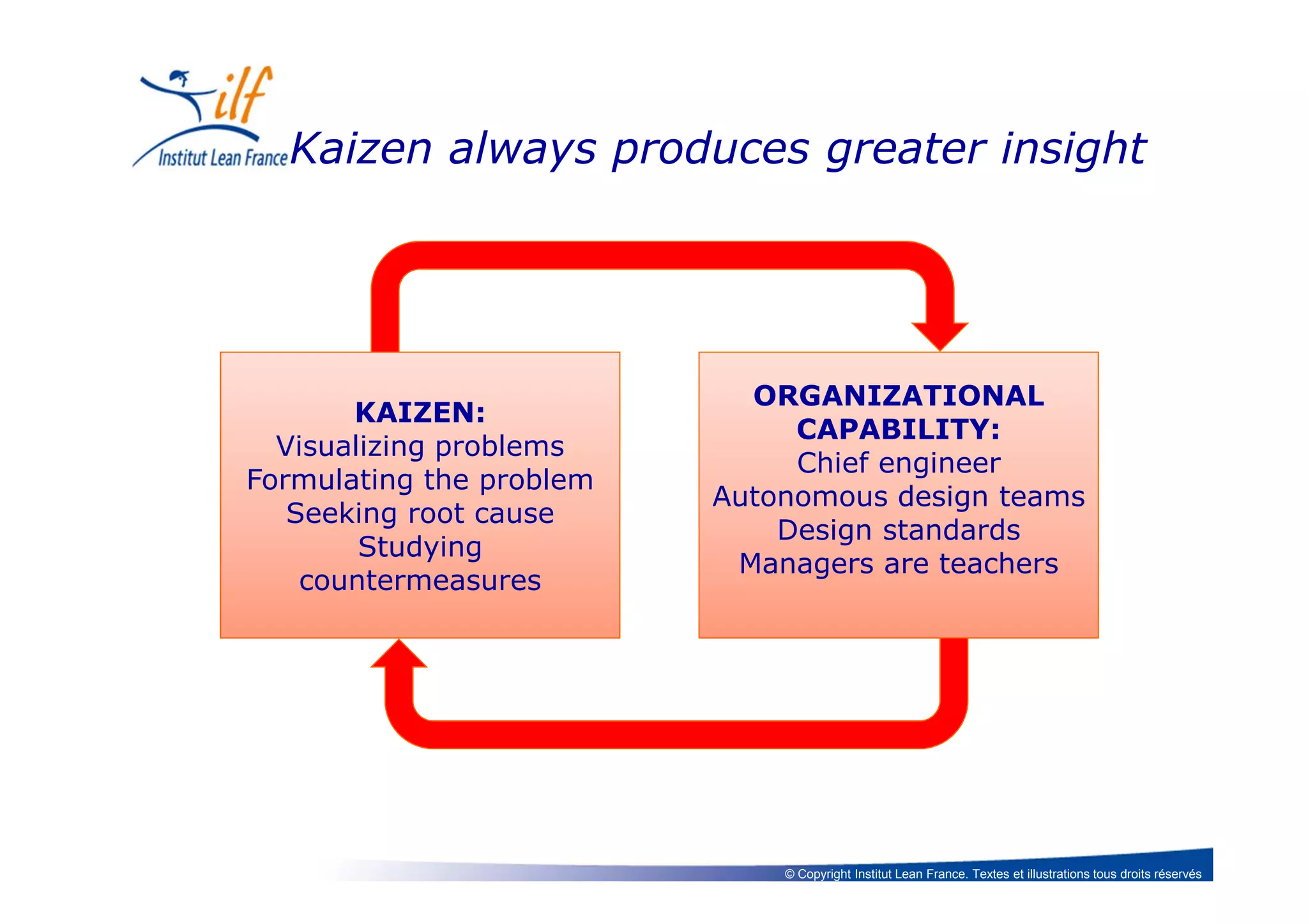 ilf
Institut Lean France

Kaizen always produces greater insight

KAIZEN:
Visualizing problems
Formulating the problem
Seeking root cause
Studying countermeasures

ORGANIZATIONAL CAPABILITY:
Chief engineer
Autonomous design teams
Design standards
Managers are teachers

© Copyright Institut Lean France. Textes et illustrations tous droits réservés